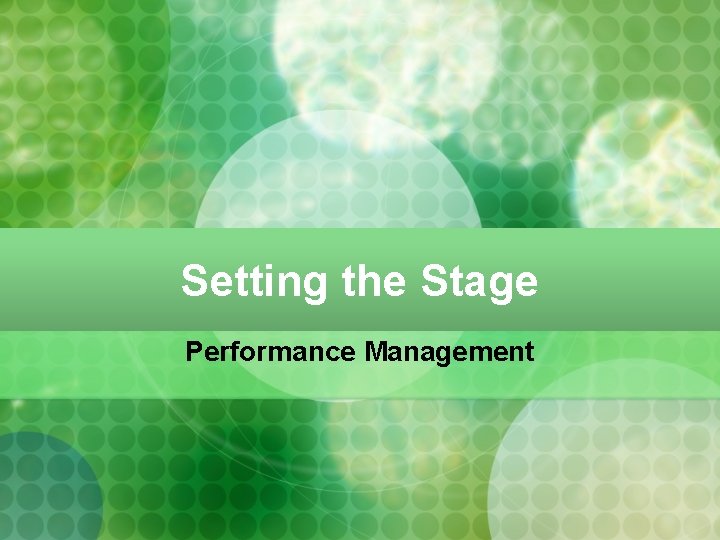 Setting the Stage

Performance Management